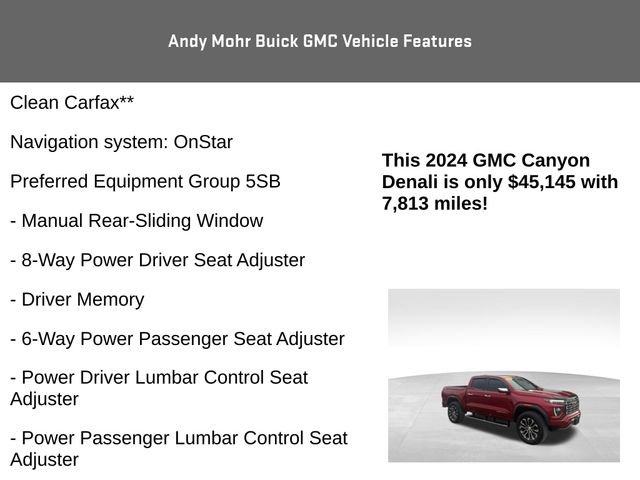 Andy Mohr Buick GMC Vehicle Features

Clean Carfax**

Navigation system: OnStar

Preferred Equipment Group 5SB

- Manual Rear-Sliding Window

- 8-Way Power Driver Seat Adjuster

- Driver Memory

- 6-Way Power Passenger Seat Adjuster

- Power Driver Lumbar Control Seat Adjuster

- Power Passenger Lumbar Control Seat Adjuster

This 2024 GMC Canyon Denali is only $45,145 with 7,813 miles!